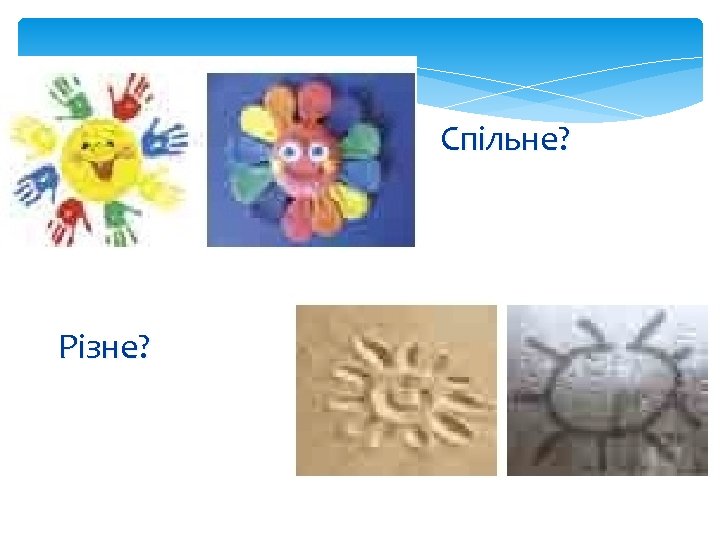 Спільне?

Різне?